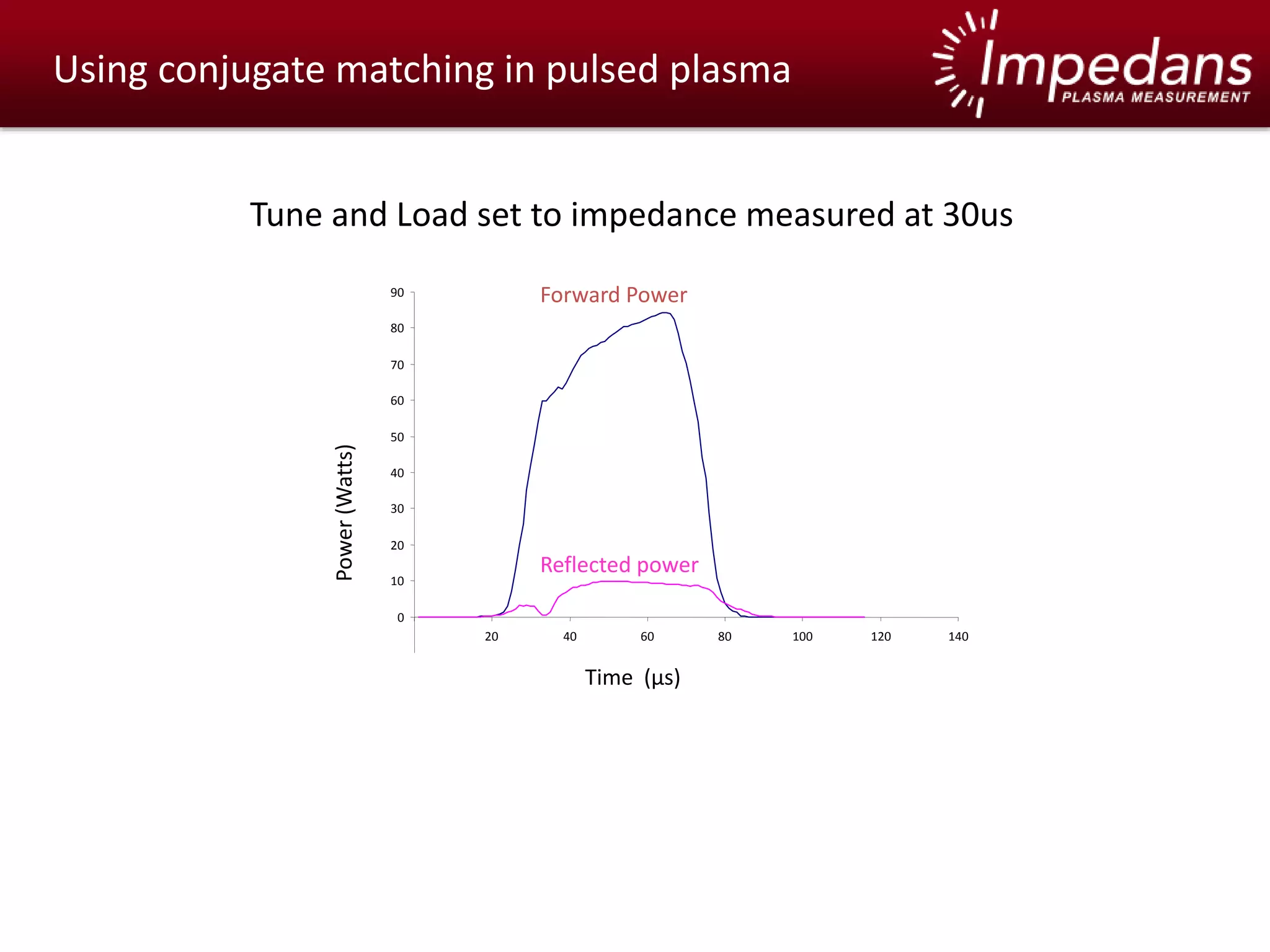 Using conjugate matching in pulsed plasma

Impedans
PLASMA MEASUREMENT

Tune and Load set to impedance measured at 30us

Forward Power

Reflected power

Power (Watts)

90
80
70
60
50
40
30
20
10
0

20 40 60 80 100 120 140

Time (µs)